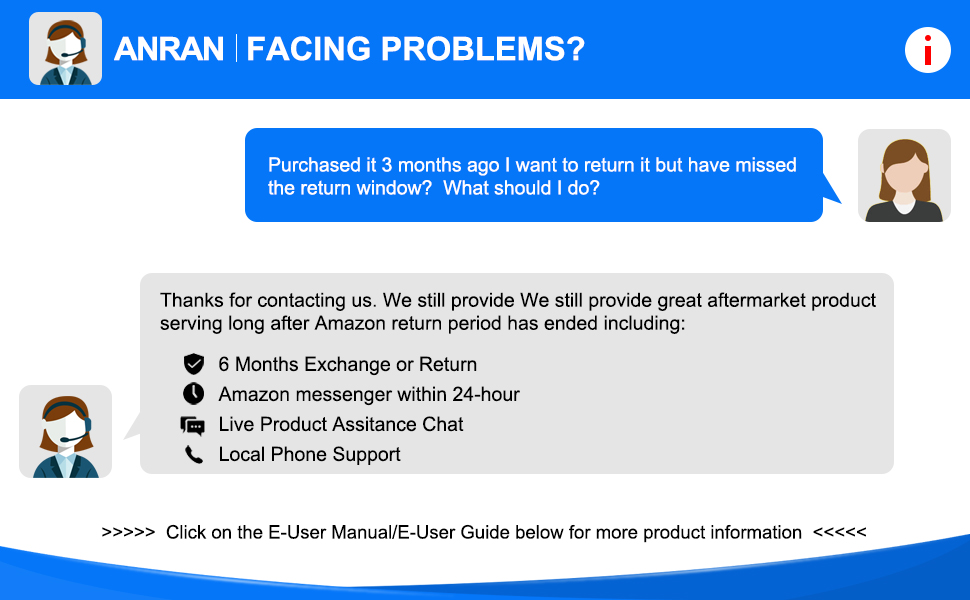 ANRAN | FACING PROBLEMS?

i

Purchased it 3 months ago I want to return it but have missed the return window? What should I do?

Thanks for contacting us. We still provide We still provide great aftermarket product serving long after Amazon return period has ended including:

6 Months Exchange or Return
Amazon messenger within 24-hour
Live Product Assitance Chat
Local Phone Support

>>>>> Click on the E-User Manual/E-User Guide below for more product information <<<<<